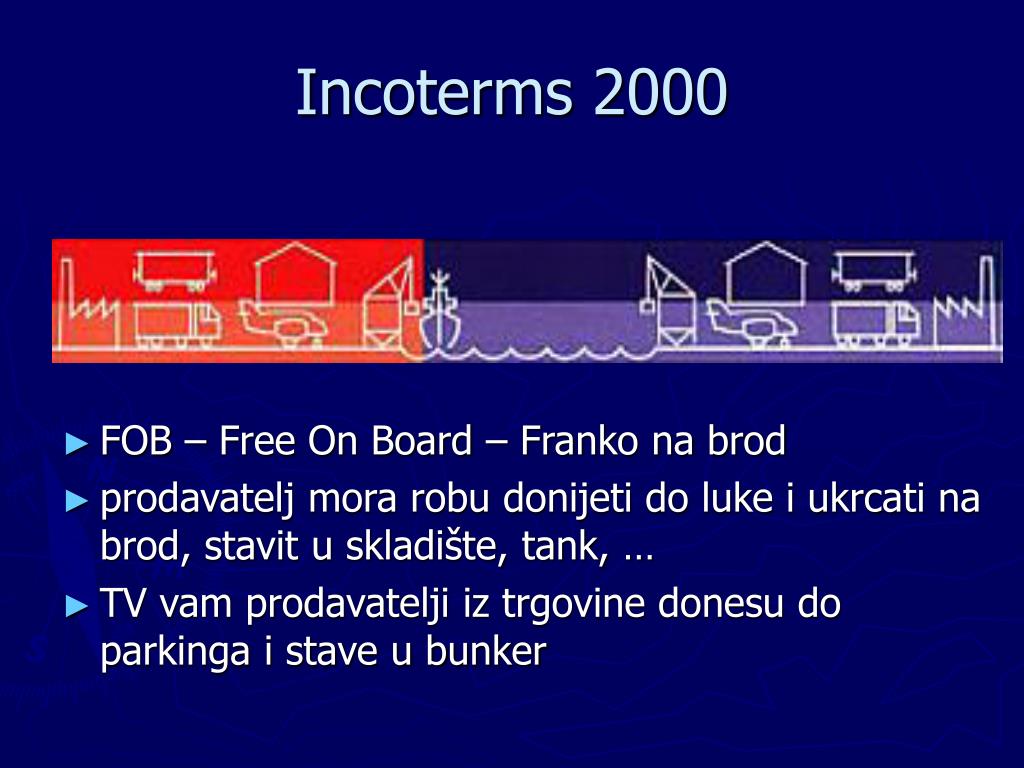 Incoterms 2000

► FOB – Free On Board – Franko na brod
► prodavatelj mora robu donijeti do luke i ukrcati na brod, stavit u skladište, tank, …
► TV vam prodavatelji iz trgovine donesu do parkinga i stave u bunker